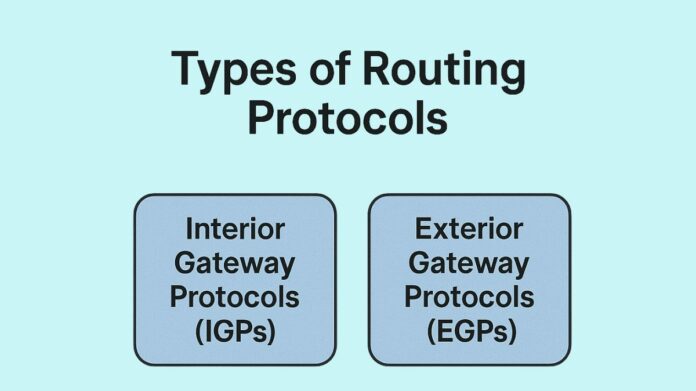 Types of Routing Protocols

Interior Gateway Protocols (IGPs)

Exterior Gateway Protocols (EGPs)